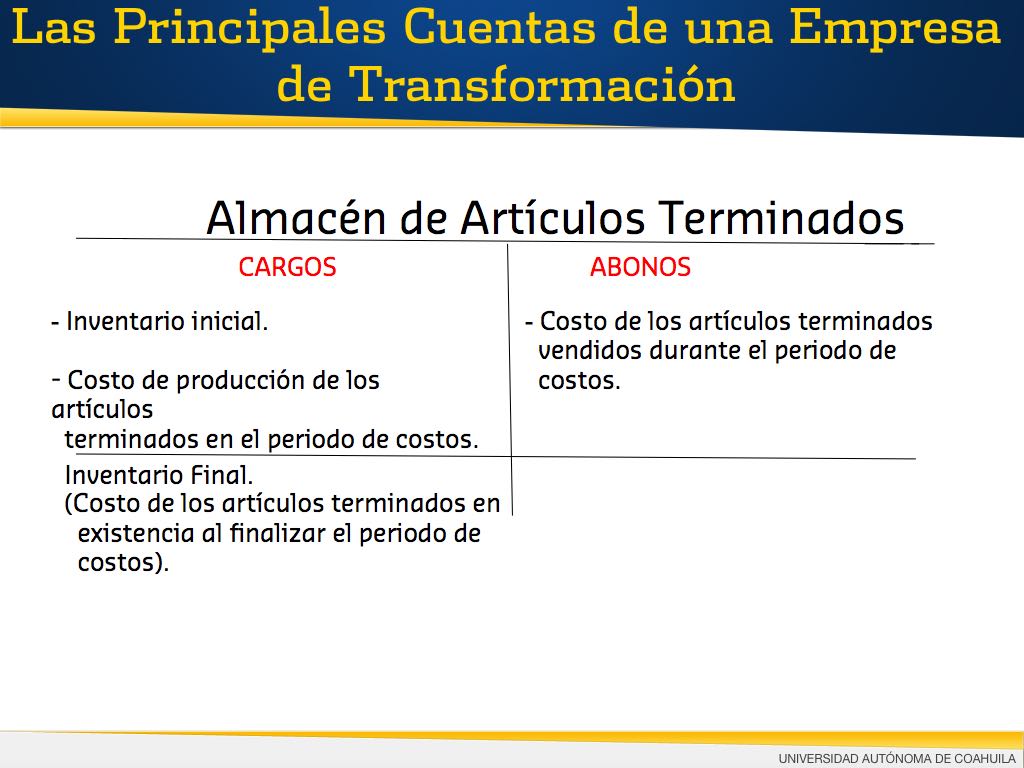 Las Principales Cuentas de una Empresa de Transformación

Almacén de Artículos Terminados

CARGOS

- Inventario inicial.

- Costo de producción de los artículos terminados en el periodo de costos.

Inventario Final.
(Costo de los artículos terminados en existencia al finalizar el periodo de costos).

ABONOS

- Costo de los artículos terminados vendidos durante el periodo de costos.

UNIVERSIDAD AUTÓNOMA DE COAHUILA